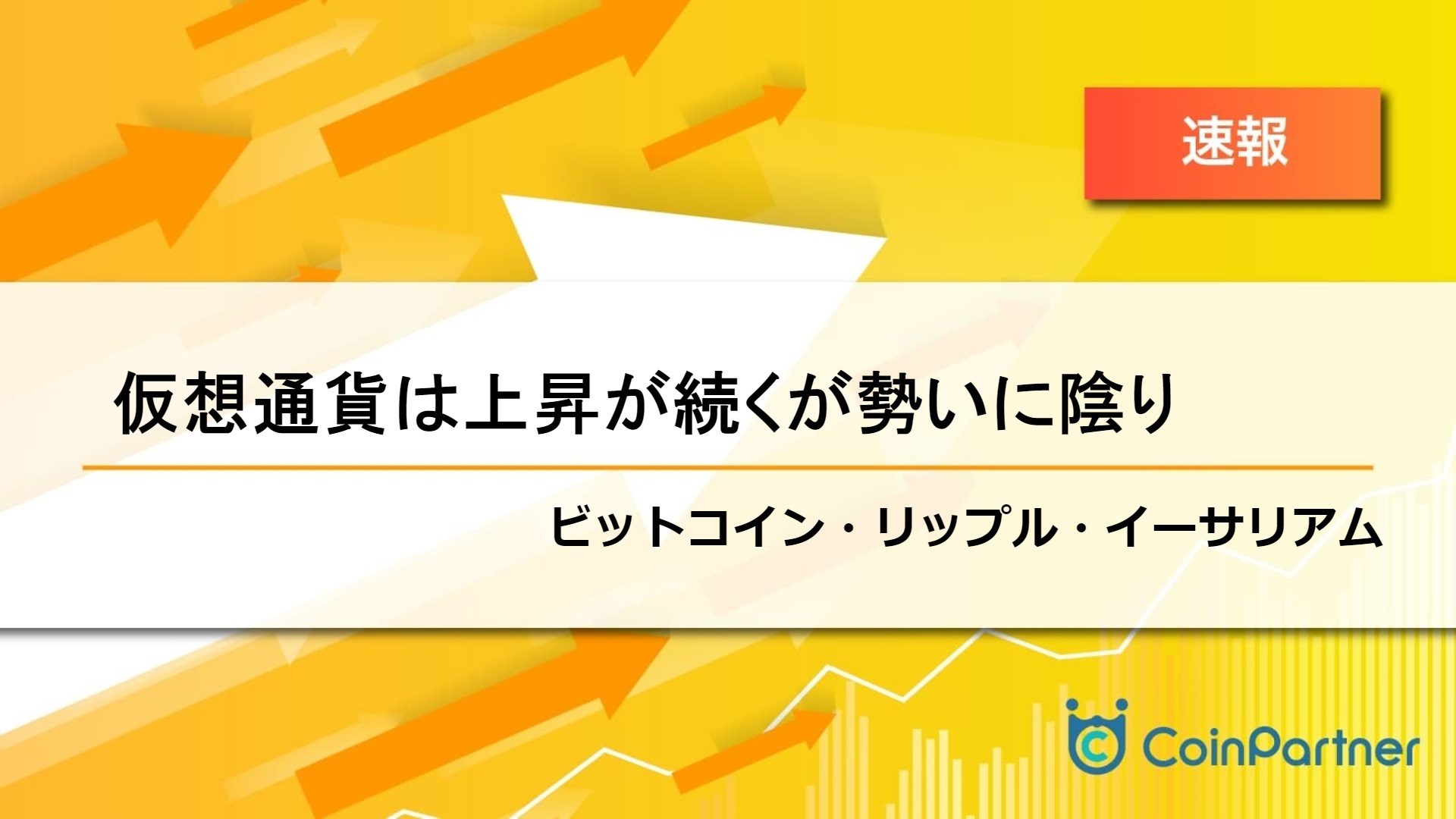 速報

仮想通貨は上昇が続くが勢いに陰り

ビットコイン・リップル・イーサリアム

CoinPartner